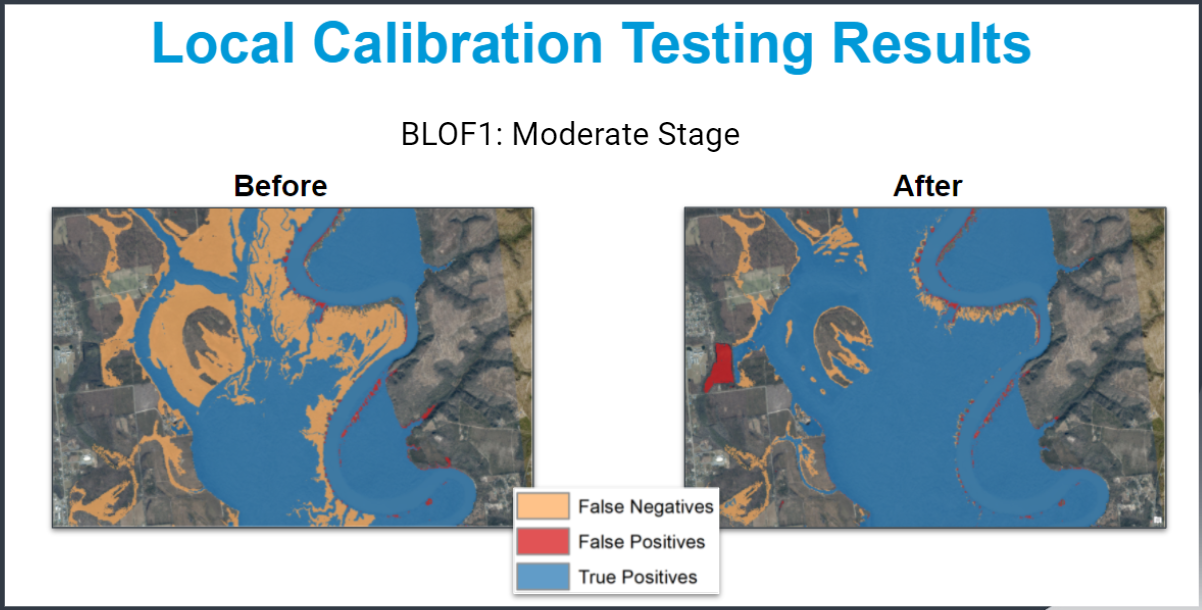 Local Calibration Testing Results

BLOF1: Moderate Stage

Before

After

False Negatives
False Positives
True Positives